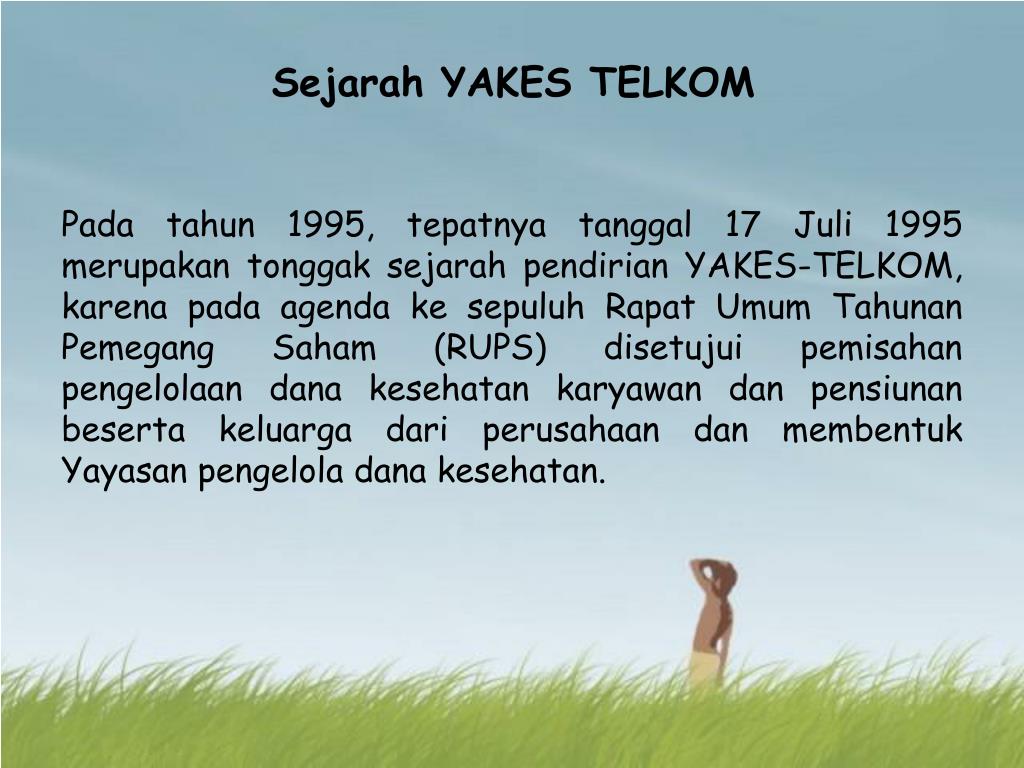 Sejarah YAKES TELKOM

Pada tahun 1995, tepatnya tanggal 17 Juli 1995 merupakan tonggak sejarah pendirian YAKES-TELKOM, karena pada agenda ke sepuluh Rapat Umum Tahunan Pemegang Saham (RUPS) disetujui pemisahan pengelolaan dana kesehatan karyawan dan pensiunan beserta keluarga dari perusahaan dan membentuk Yayasan pengelola dana kesehatan.